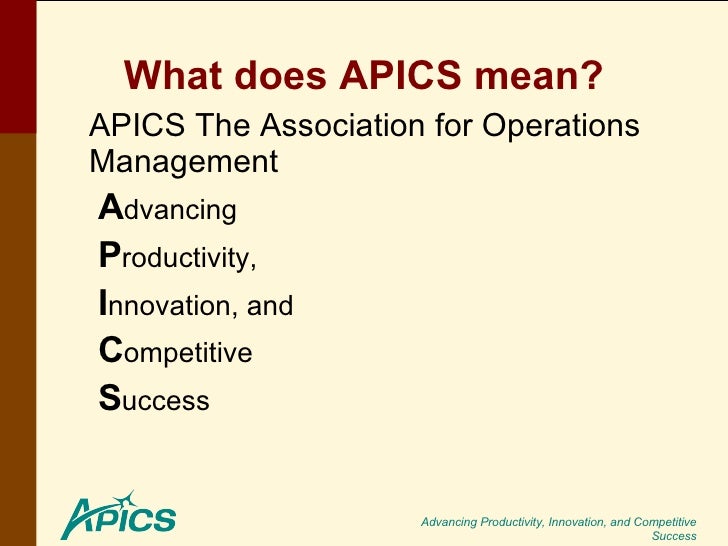 What does APICS mean?

APICS The Association for Operations Management

Advancing

Productivity,

Innovation, and

Competitive

Success

APICS

Advancing Productivity, Innovation, and Competitive Success